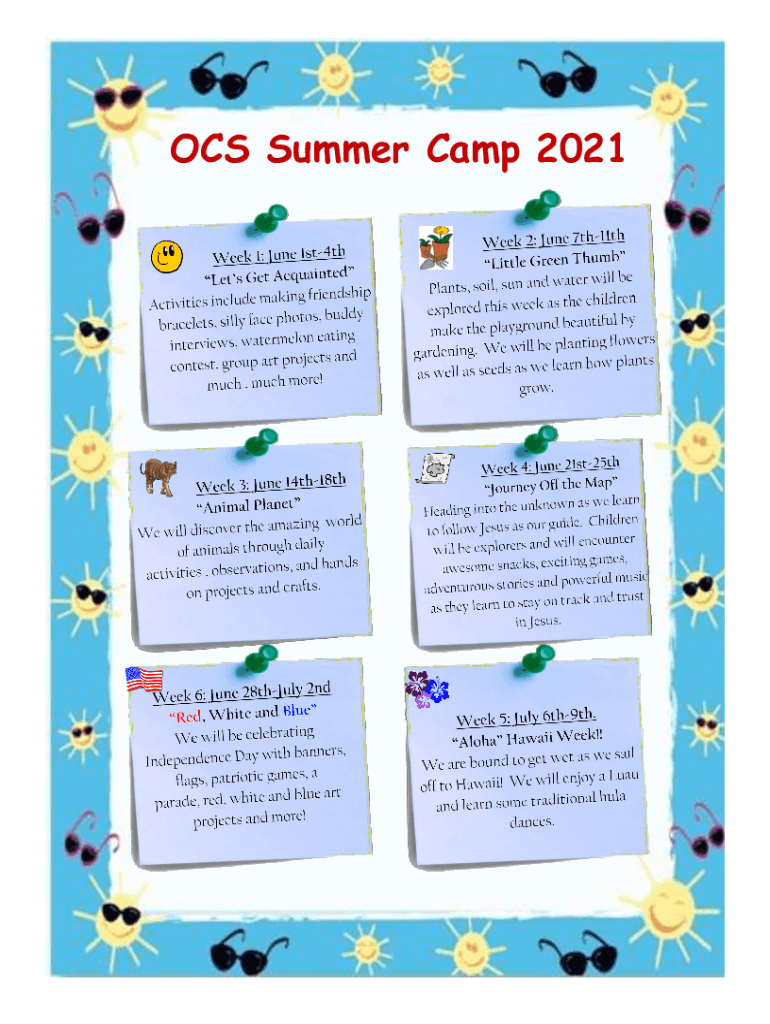 OCS Summer Camp 2021

Week 1: June 1st-4th
"Let's Get Acquainted"
Activities include making friendship bracelets, silly face photos, buddy interviews, watermelon eating contest, group art projects and much , much more!

Week 2: June 7th-11th
"Little Green Thumb"
Plants, soil, sun and water will be explored this week as the children make the playground beautiful by gardening. We will be planting flowers as well as seeds as we learn how plants grow.

Week 3: June 14th-18th
"Animal Planet"
We will discover the amazing world of animals through daily activities , observations, and hands on projects and crafts.

Week 4: June 21st-25th
"Journey Off the Map"
Heading into the unknown as we learn to follow Jesus as our guide. Children will be explorers and will encounter awesome snacks, exciting games, adventurous stories and powerful music as they learn to stay on track and trust in Jesus.

Week 6: June 28th-July 2nd
"Red, White and Blue"
We will be celebrating Independence Day with banners, flags, patriotic games, a parade, red, white and blue art projects and more!

Week 5: July 6th-9th.
"Aloha" Hawaii Week!!
We are bound to get wet as we sail off to Hawaii! We will enjoy a Luau and learn some traditional hula dances.